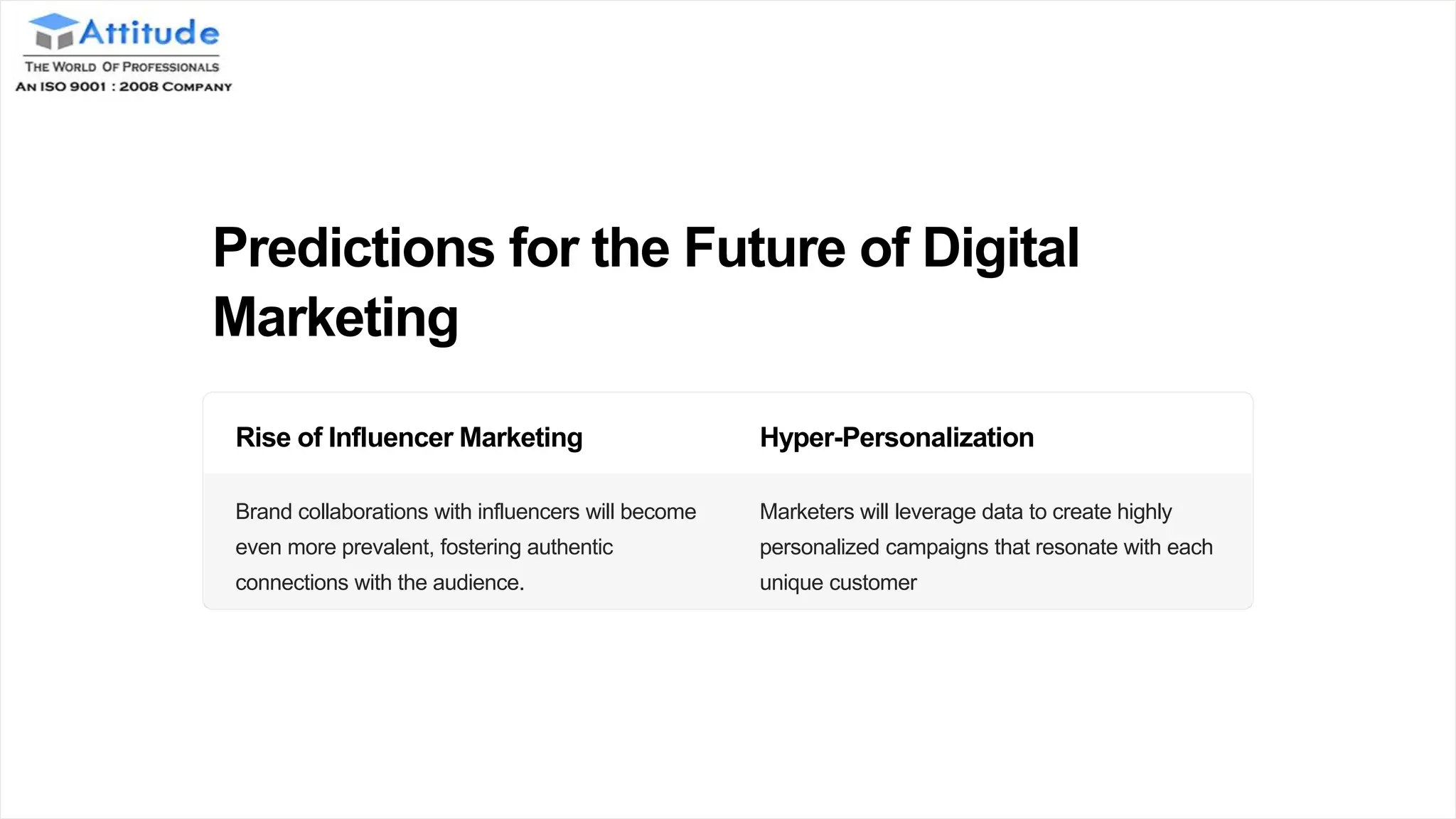 Attitude
THE WORLD OF PROFESSIONALS
AN ISO 9001 : 2008 COMPANY

Predictions for the Future of Digital Marketing

| Rise of Influencer Marketing | Hyper-Personalization |
|---|---|
| Brand collaborations with influencers will become even more prevalent, fostering authentic connections with the audience. | Marketers will leverage data to create highly personalized campaigns that resonate with each unique customer |